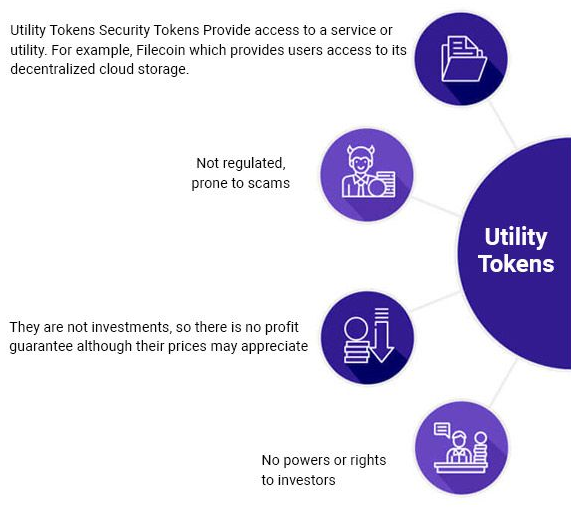 Utility Tokens Security Tokens Provide access to a service or utility. For example, Filecoin which provides users access to its decentralized cloud storage.

Not regulated, prone to scams

Utility Tokens

They are not investments, so there is no profit guarantee although their prices may appreciate

No powers or rights to investors